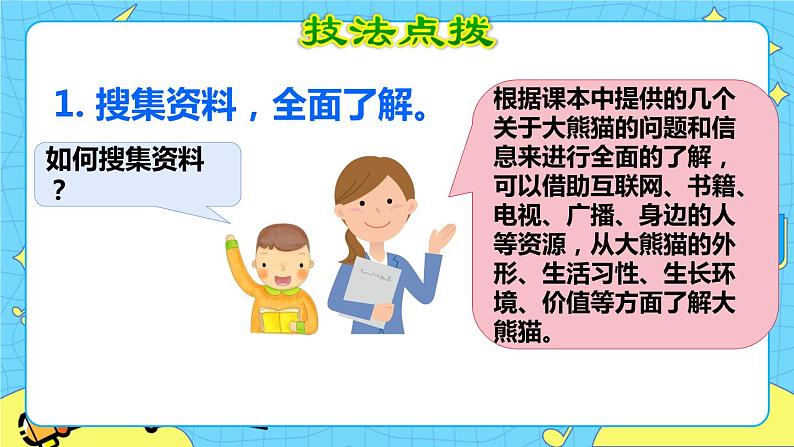 技法点拨

1. 搜集资料，全面了解。

如何搜集资料？

根据课本中提供的几个关于大熊猫的问题和信息来进行全面的了解，可以借助互联网、书籍、电视、广播、身边的人等资源，从大熊猫的外形、生活习性、生长环境、价值等方面了解大熊猫。